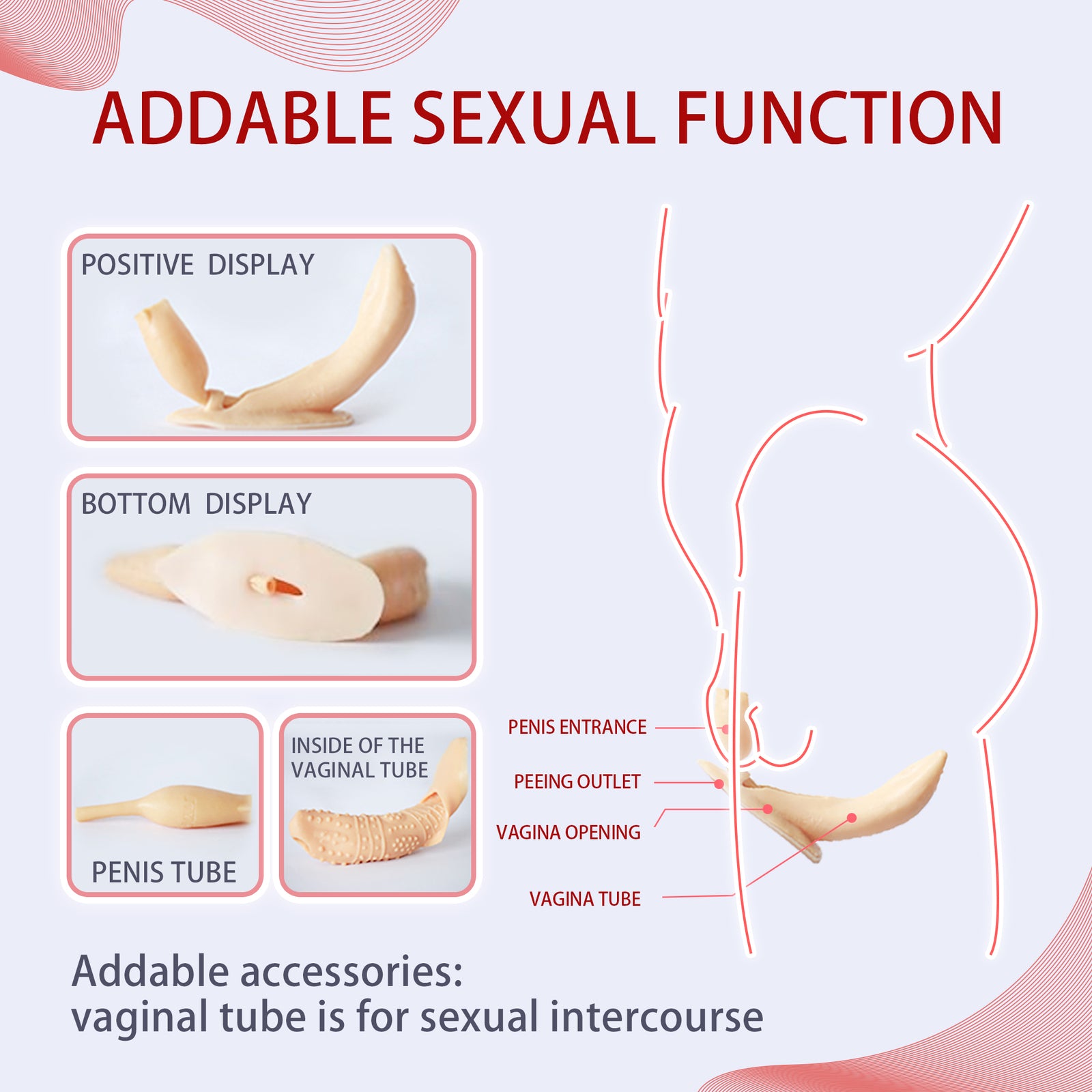 ADDABLE SEXUAL FUNCTION

POSITIVE DISPLAY

BOTTOM DISPLAY

PENIS TUBE

INSIDE OF THE VAGINAL TUBE

PENIS ENTRANCE

PEEING OUTLET

VAGINA OPENING

VAGINA TUBE

Addable accessories:
vaginal tube is for sexual intercourse